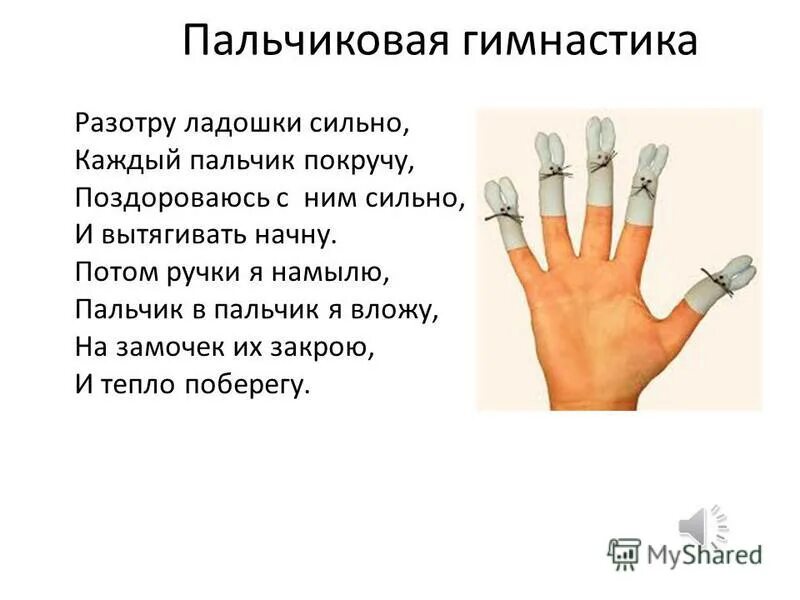 Пальчиковая гимнастика

Разотру ладошки сильно,
Каждый пальчик покручу,
Поздороваюсь с ним сильно,
И вытягивать начну.
Потом ручки я намылю,
Пальчик в пальчик я вложу,
На замочек их закрою,
И тепло поберегу.

MyShared